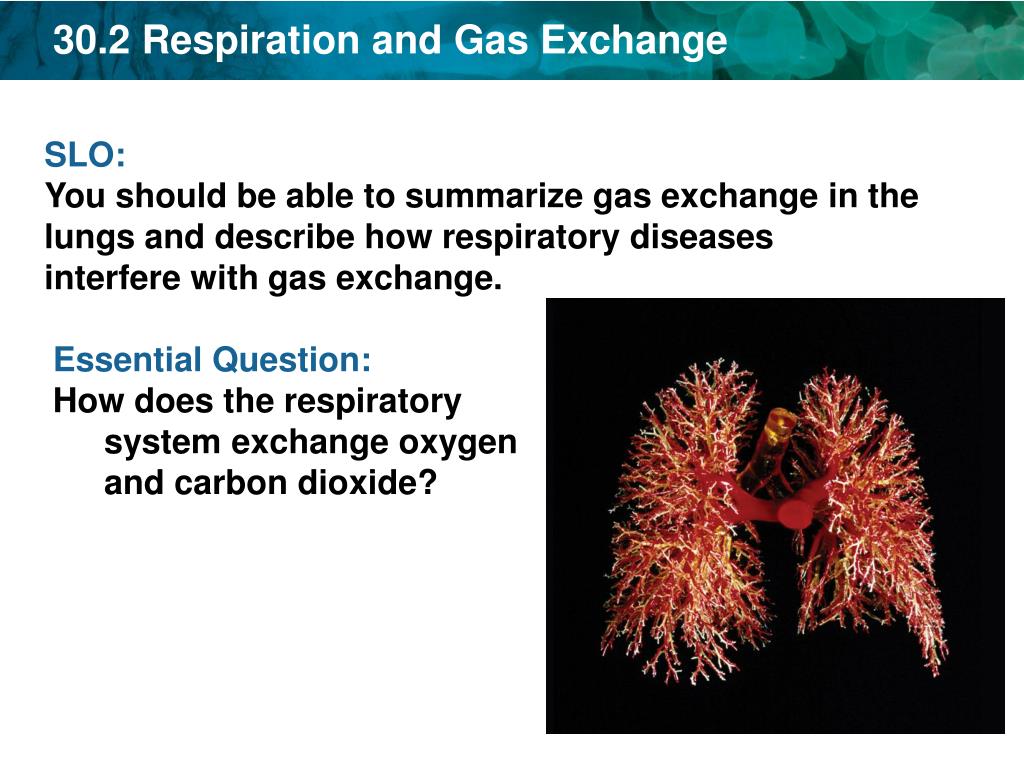 30.2 Respiration and Gas Exchange

SLO:
You should be able to summarize gas exchange in the lungs and describe how respiratory diseases interfere with gas exchange.

Essential Question:
How does the respiratory system exchange oxygen and carbon dioxide?